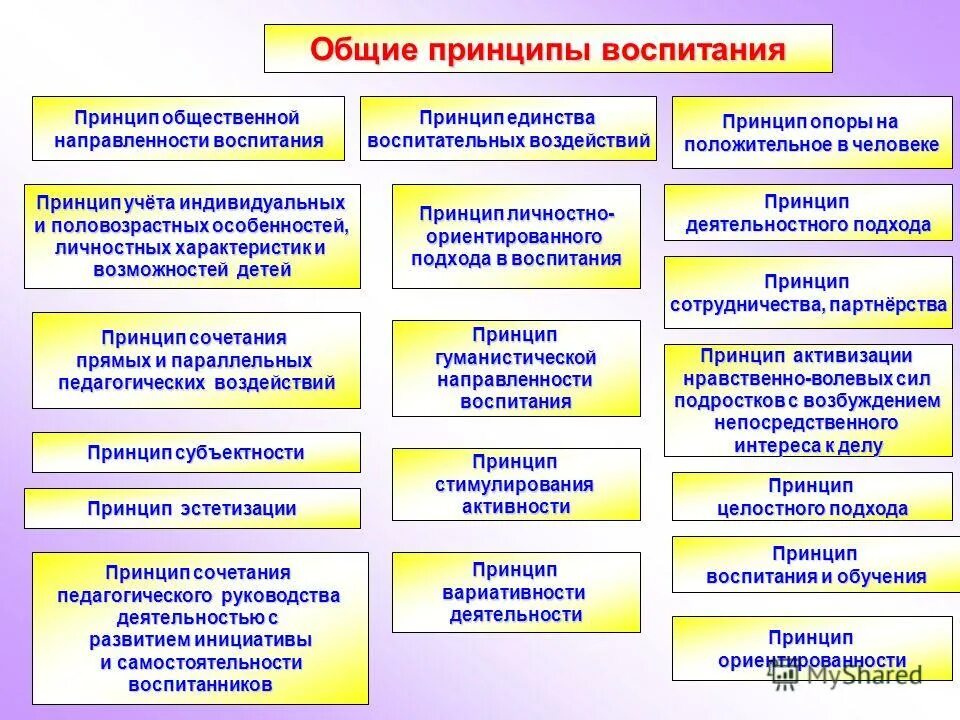 Общие принципы воспитания

Принцип общественной направленности воспитания

Принцип учёта индивидуальных и половозрастных особенностей, личностных характеристик и возможностей детей

Принцип сочетания прямых и параллельных педагогических воздействий

Принцип субъектности

Принцип эстетизации

Принцип сочетания педагогического руководства деятельностью с развитием инициативы и самостоятельности воспитанников

Принцип единства воспитательных воздействий

Принцип личностно-ориентированного подхода в воспитания

Принцип гуманистической направленности воспитания

Принцип стимулирования активности

Принцип вариативности деятельности

Принцип опоры на положительное в человеке

Принцип деятельностного подхода

Принцип сотрудничества, партнёрства

Принцип активизации нравственно-волевых сил подростков с возбуждением непосредственного интереса к делу

Принцип целостного подхода

Принцип воспитания и обучения

Принцип ориентированности

MyShared